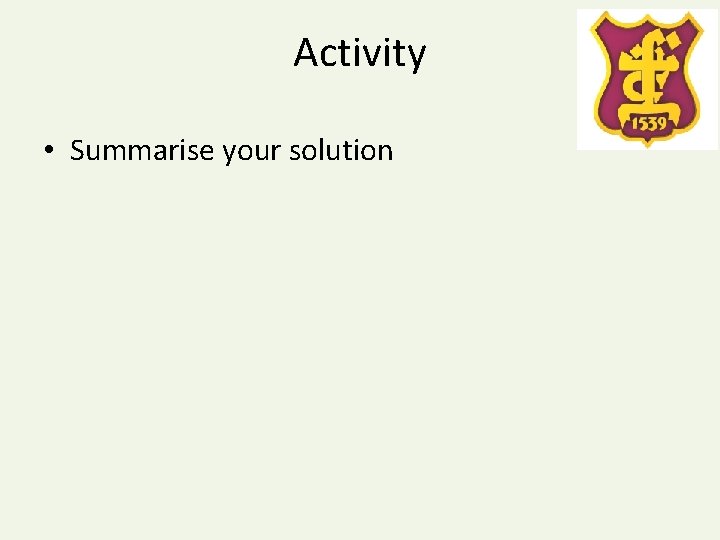 Activity

1539

• Summarise your solution